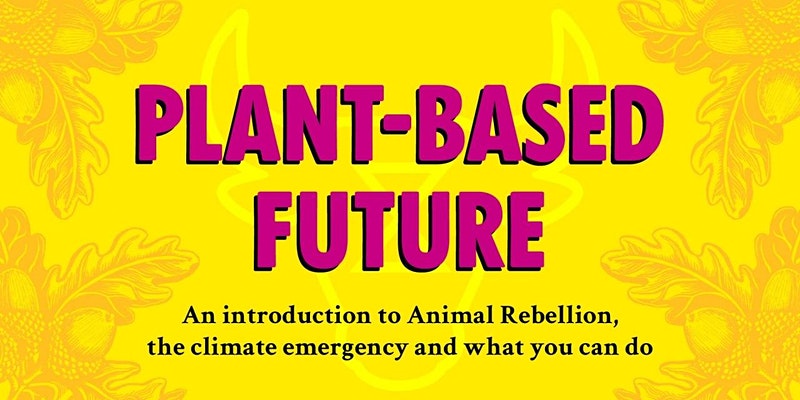 PLANT-BASED FUTURE

An introduction to Animal Rebellion, the climate emergency and what you can do